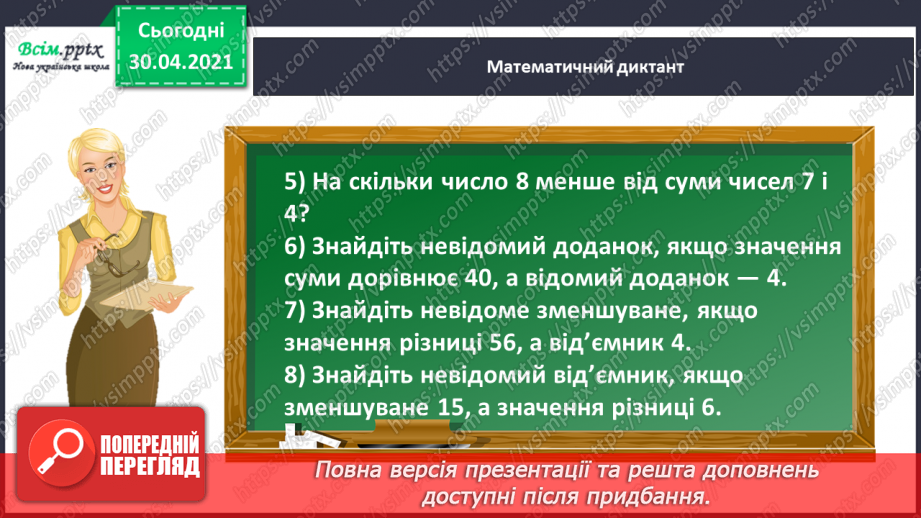 Всім.pptx
Нова українська школа

Сьогодні
30.04.2021

Математичний диктант

5) На скільки число 8 менше від суми чисел 7 і 4?
6) Знайдіть невідомий доданок, якщо значення суми дорівнює 40, а відомий доданок — 4.
7) Знайдіть невідоме зменшуване, якщо значення різниці 56, а від'ємник 4.
8) Знайдіть невідомий від'ємник, якщо зменшуване 15, а значення різниці 6.

ПОПЕРЕДНІЙ ПЕРЕГЛЯД

Повна версія презентації та решта доповнень доступні після придбання.

https://vsimpptx.com